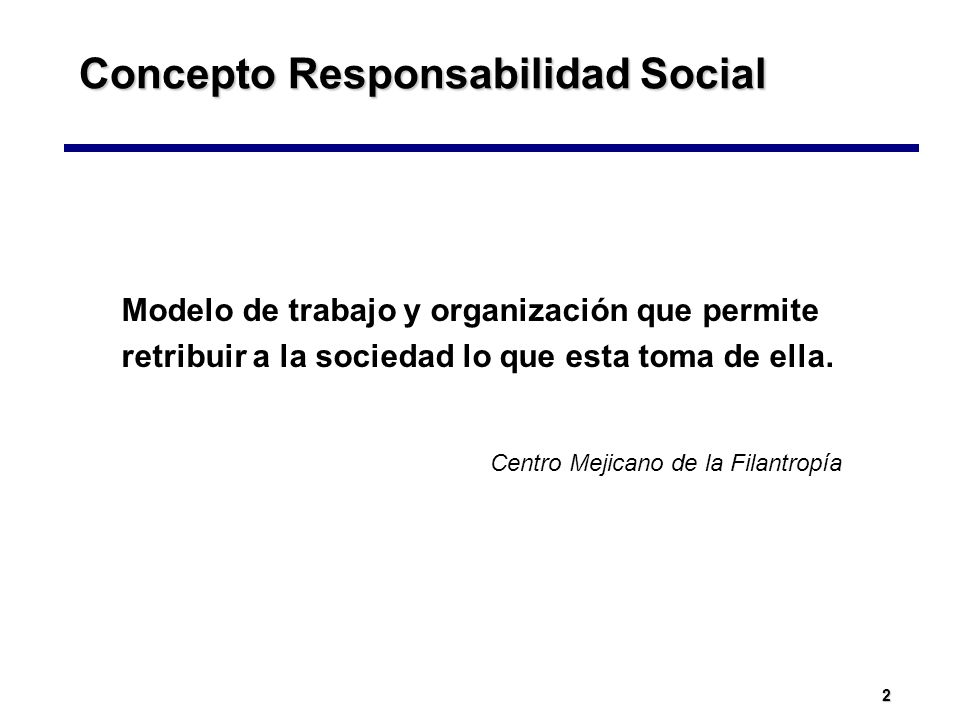 Concepto Responsabilidad Social

Modelo de trabajo y organización que permite retribuir a la sociedad lo que esta toma de ella.

Centro Mejicano de la Filantropía

2